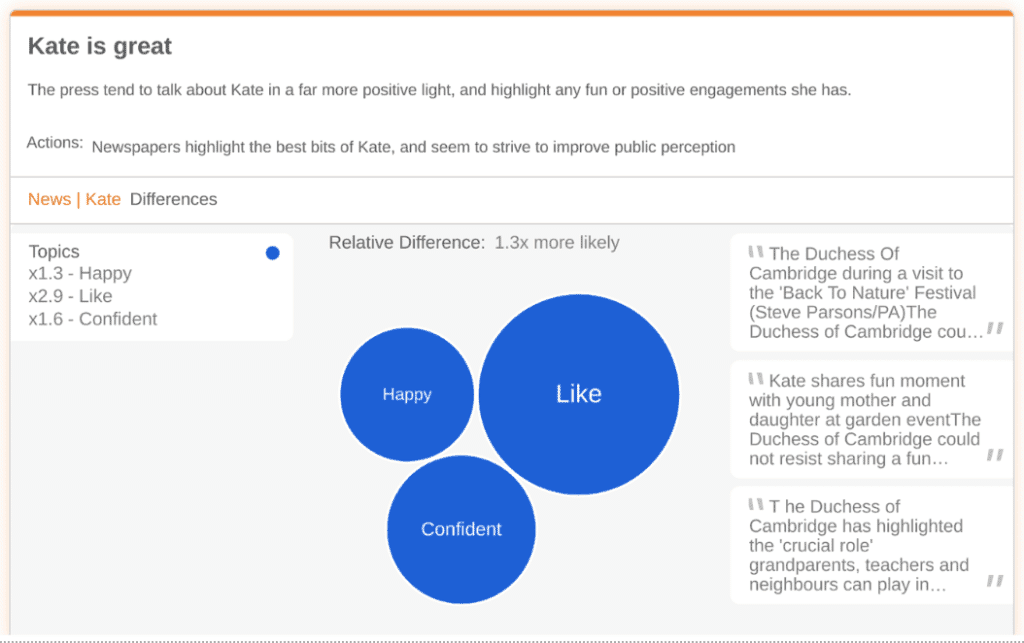 Kate is great

The press tend to talk about Kate in a far more positive light, and highlight any fun or positive engagements she has.

Actions: Newspapers highlight the best bits of Kate, and seem to strive to improve public perception

News | Kate Differences

Topics
x1.3 - Happy
x2.9 - Like
x1.6 - Confident

Relative Difference: 1.3x more likely

Happy

Like

Confident

" The Duchess Of Cambridge during a visit to the 'Back To Nature' Festival (Steve Parsons/PA)The Duchess of Cambridge cou… "

" Kate shares fun moment with young mother and daughter at garden eventThe Duchess of Cambridge could not resist sharing a fun… "

" T he Duchess of Cambridge has highlighted the 'crucial role' grandparents, teachers and neighbours can play in… "